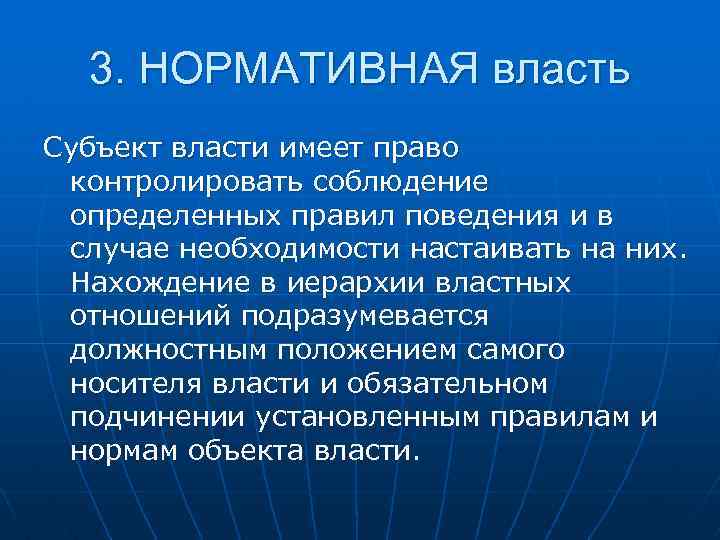 3. НОРМАТИВНАЯ власть

Субъект власти имеет право контролировать соблюдение определенных правил поведения и в случае необходимости настаивать на них. Нахождение в иерархии властных отношений подразумевается должностным положением самого носителя власти и обязательном подчинении установленным правилам и нормам объекта власти.